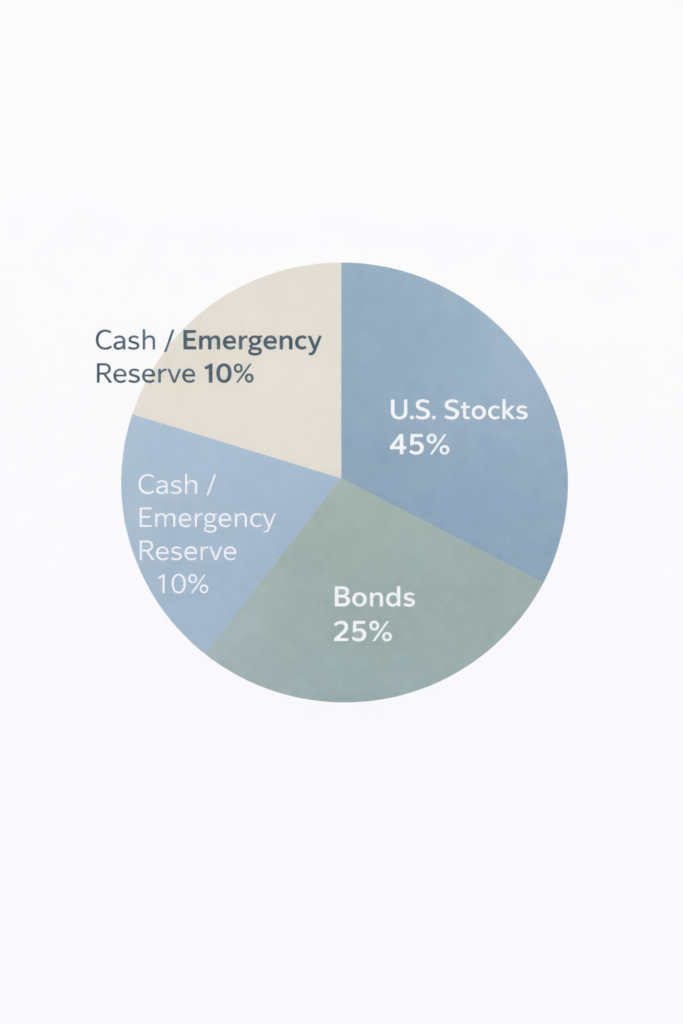 Cash / Emergency Reserve 10%

U.S. Stocks 45%

Cash / Emergency Reserve 10%

Bonds 25%